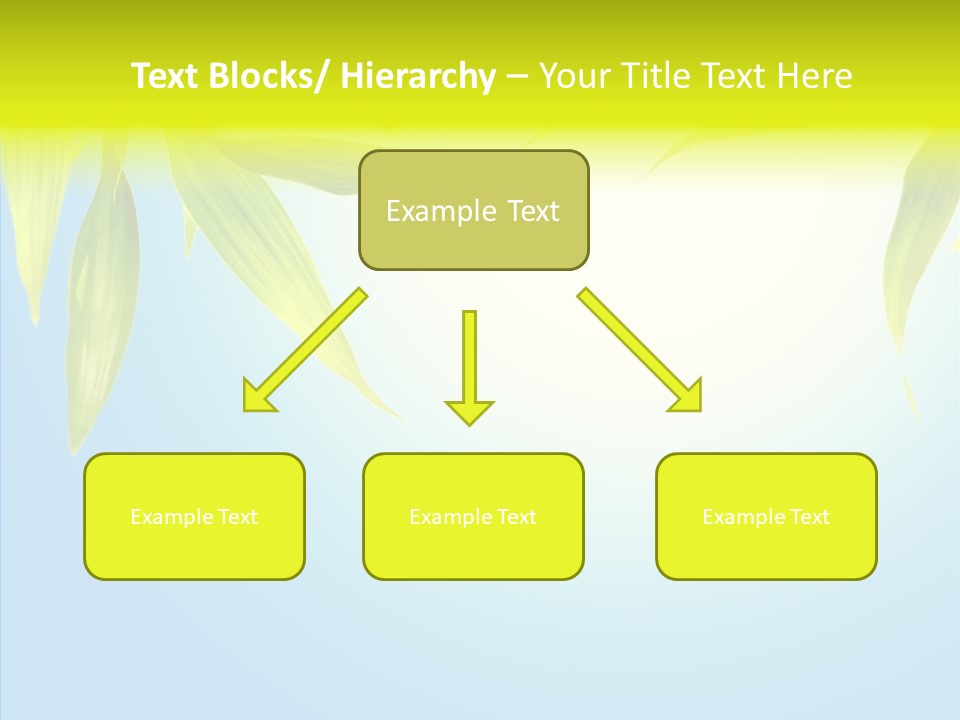 Text Blocks/ Hierarchy – Your Title Text Here

Example Text

Example Text

Example Text

Example Text